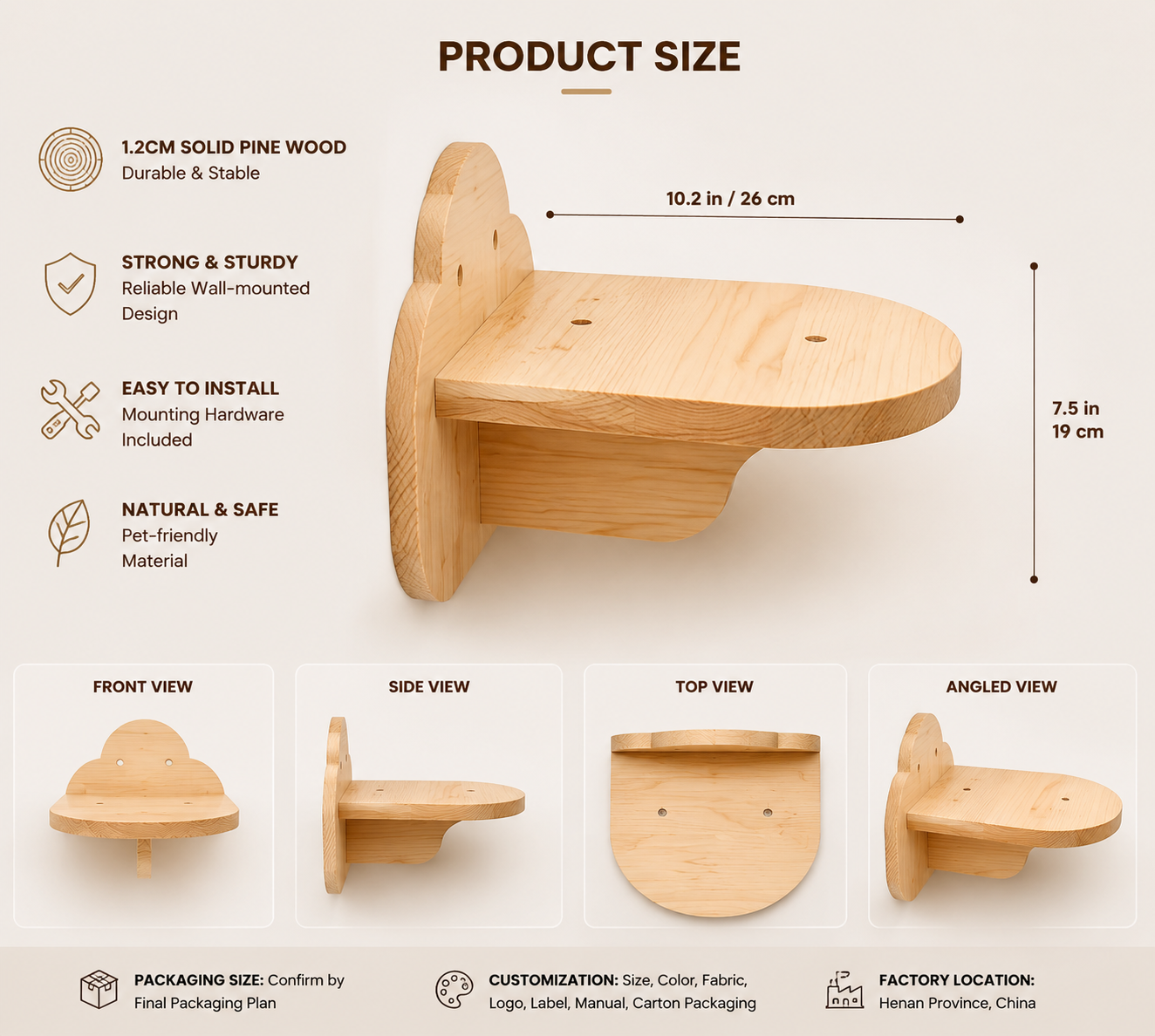 PRODUCT SIZE

1.2CM SOLID PINE WOOD
Durable & Stable

STRONG & STURDY
Reliable Wall-mounted Design

EASY TO INSTALL
Mounting Hardware Included

NATURAL & SAFE
Pet-friendly Material

10.2 in / 26 cm

7.5 in
19 cm

FRONT VIEW

SIDE VIEW

TOP VIEW

ANGLED VIEW

PACKAGING SIZE: Confirm by Final Packaging Plan

CUSTOMIZATION: Size, Color, Fabric, Logo, Label, Manual, Carton Packaging

FACTORY LOCATION: Henan Province, China